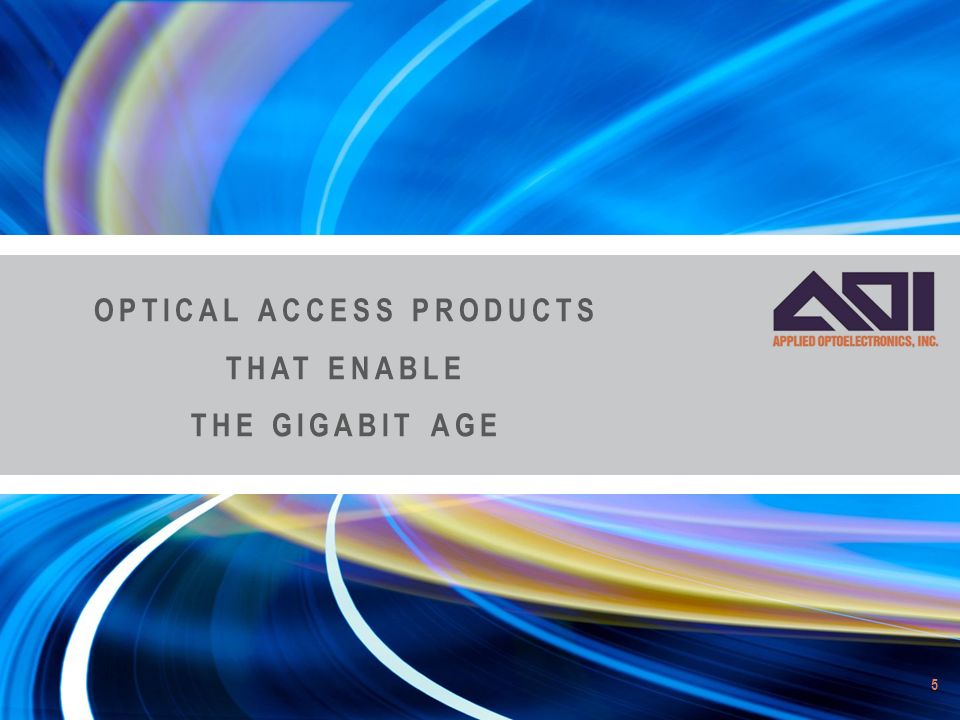 OPTICAL ACCESS PRODUCTS
THAT ENABLE
THE GIGABIT AGE

AOI
APPLIED OPTOELECTRONICS, INC.

5